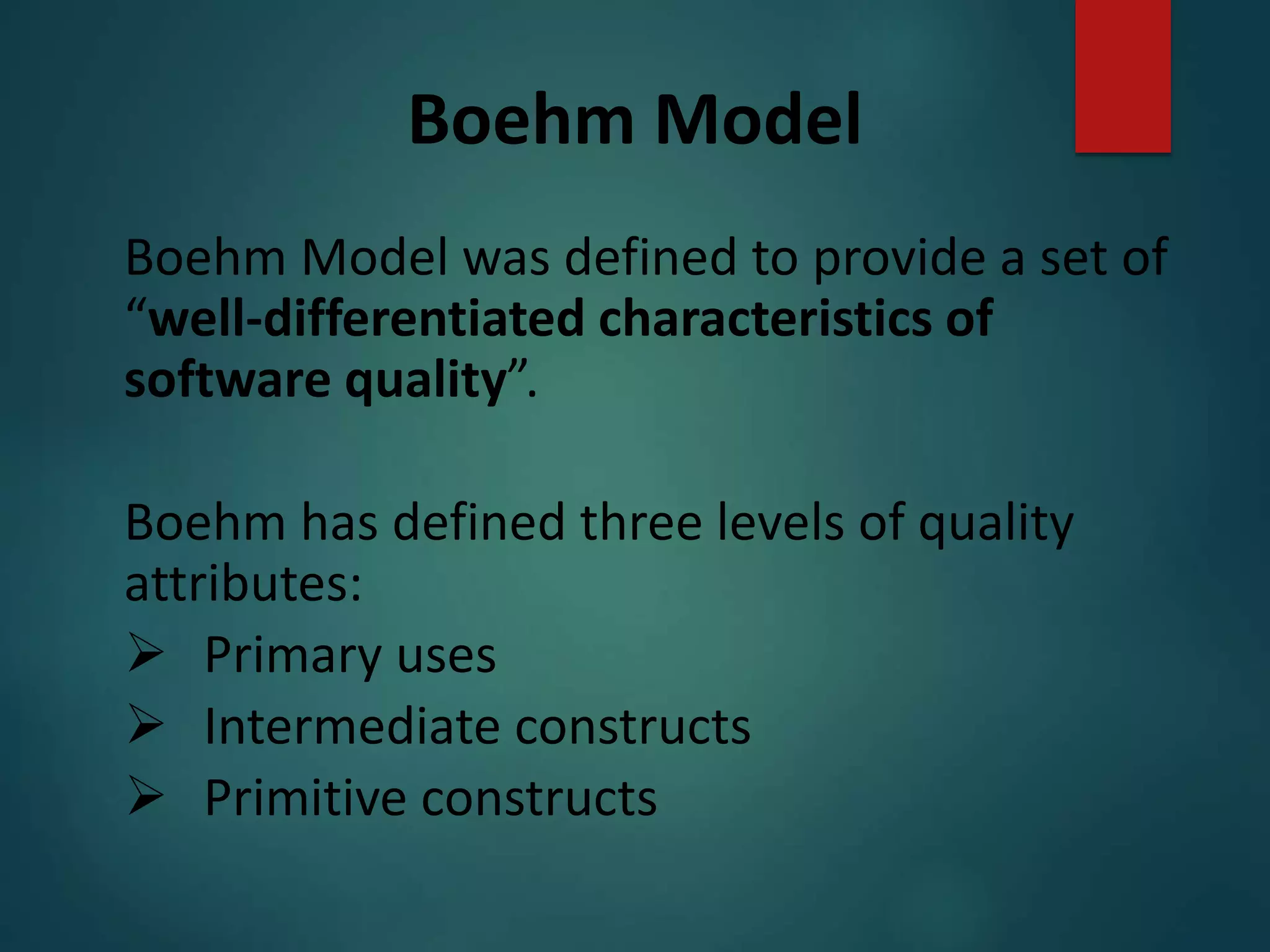 Boehm Model

Boehm Model was defined to provide a set of “well-differentiated characteristics of software quality”.

Boehm has defined three levels of quality attributes:
➢ Primary uses
➢ Intermediate constructs
➢ Primitive constructs